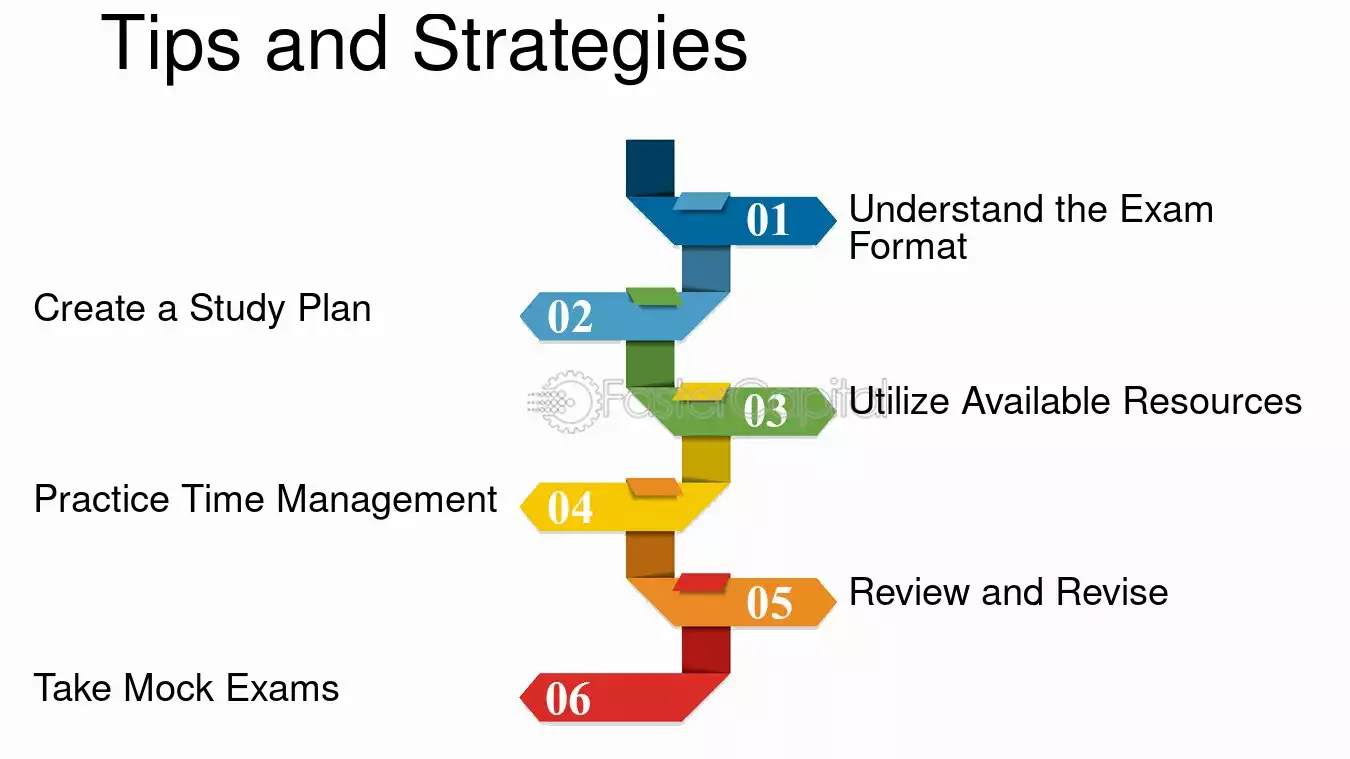 Tips and Strategies

01 Understand the Exam Format

Create a Study Plan 02

03 Utilize Available Resources

Practice Time Management 04

05 Review and Revise

Take Mock Exams 06

FasterCapital